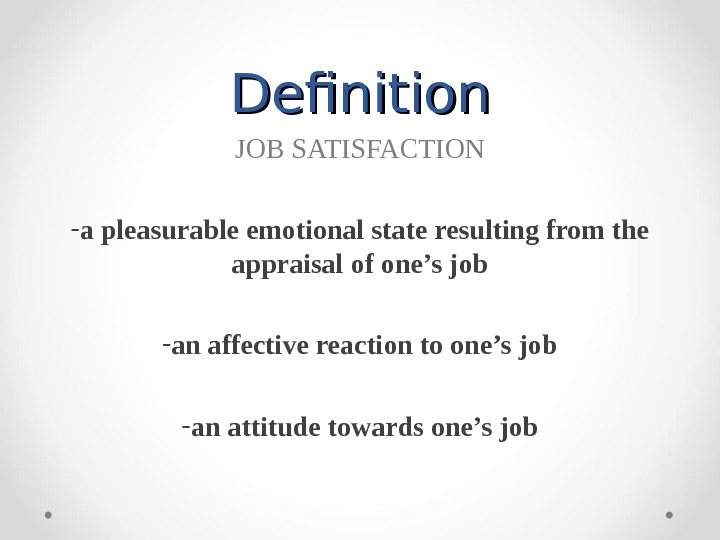 Definition

JOB SATISFACTION

-a pleasurable emotional state resulting from the appraisal of one’s job

-an affective reaction to one’s job

-an attitude towards one’s job